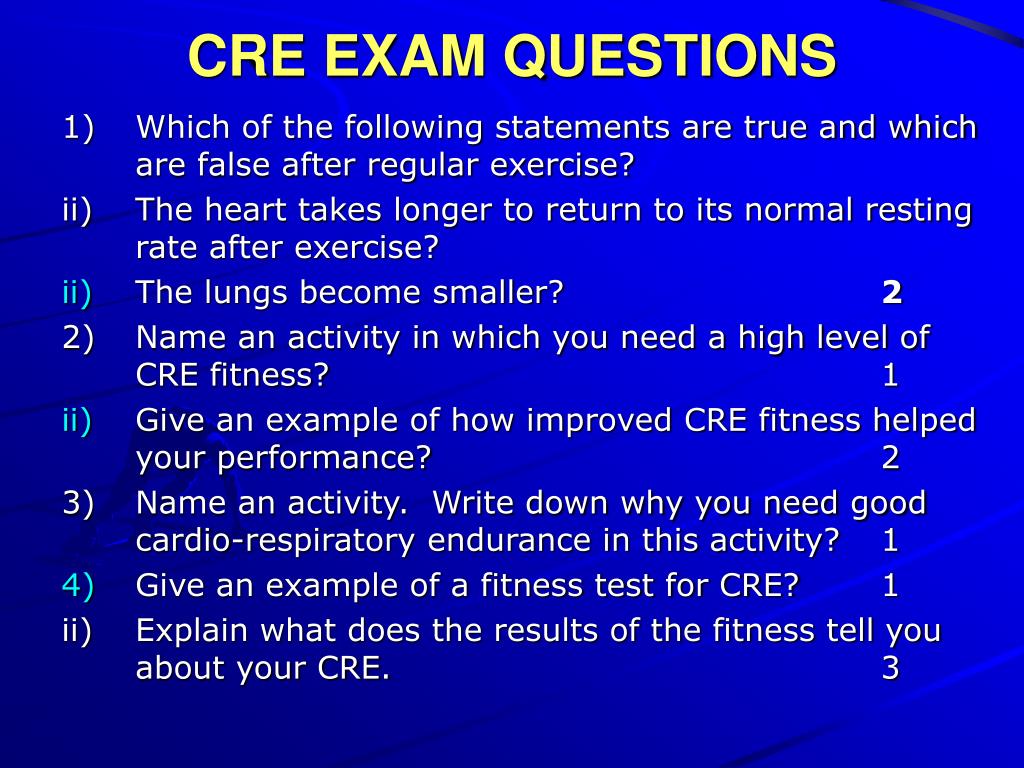 CRE EXAM QUESTIONS

1) Which of the following statements are true and which are false after regular exercise?

ii) The heart takes longer to return to its normal resting rate after exercise?

ii) The lungs become smaller? 2

2) Name an activity in which you need a high level of CRE fitness? 1

ii) Give an example of how improved CRE fitness helped your performance? 2

3) Name an activity. Write down why you need good cardio-respiratory endurance in this activity? 1

4) Give an example of a fitness test for CRE? 1

ii) Explain what does the results of the fitness tell you about your CRE. 3